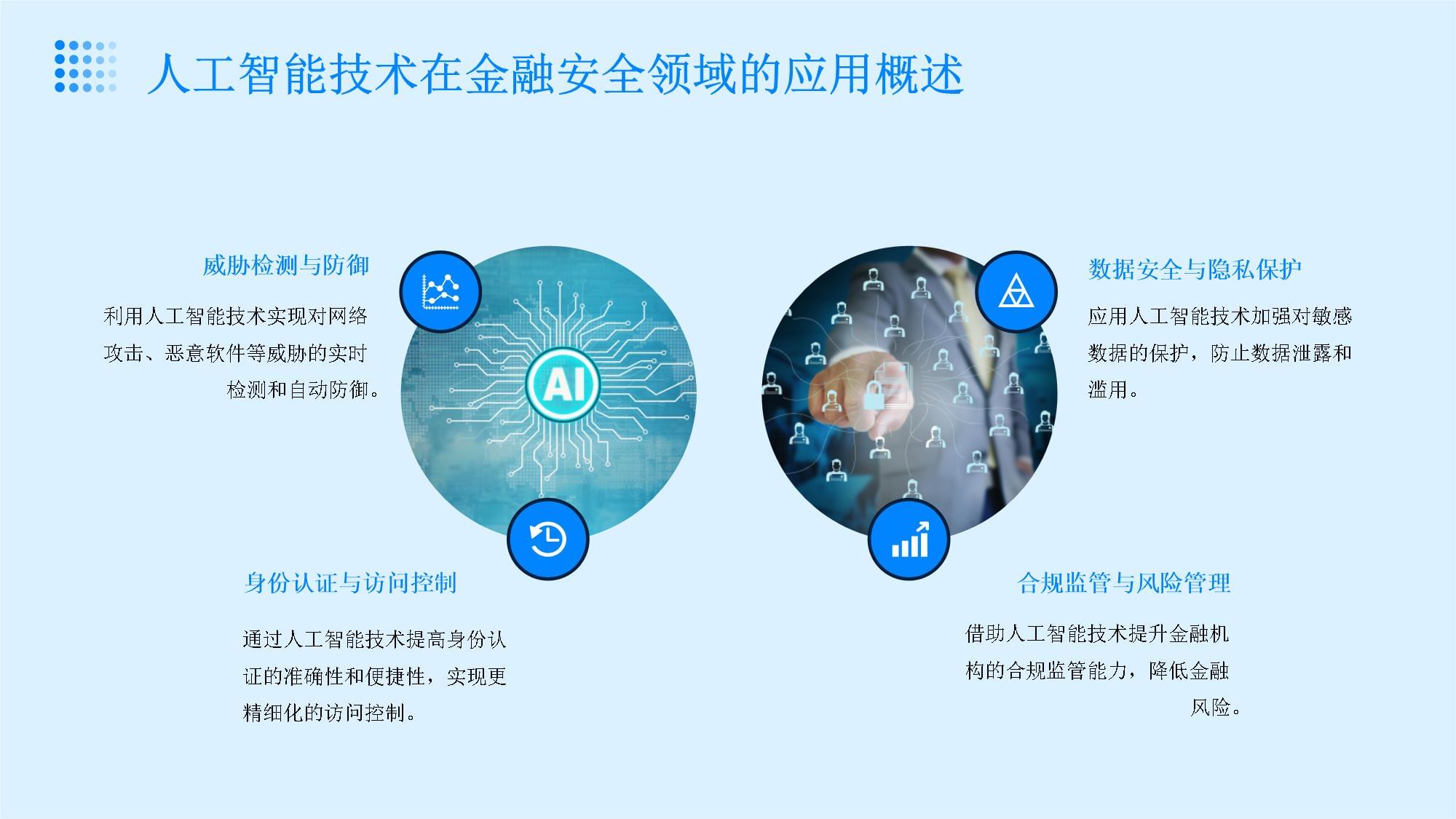 人工智能技术在金融安全领域的应用概述

威胁检测与防御

利用人工智能技术实现对网络攻击、恶意软件等威胁的实时检测和自动防御。

AI

数据安全与隐私保护

应用人工智能技术加强对敏感数据的保护，防止数据泄露和滥用。

身份认证与访问控制

通过人工智能技术提高身份认证的准确性和便捷性，实现更精细化的访问控制。

合规监管与风险管理

借助人工智能技术提升金融机构的合规监管能力，降低金融风险。